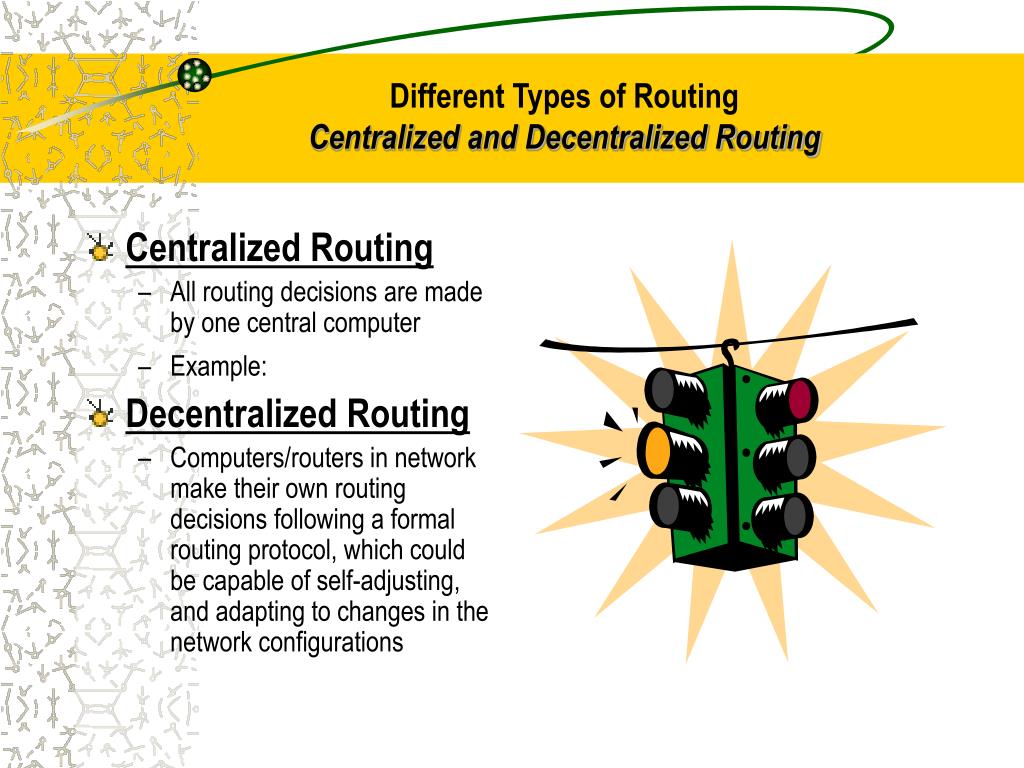 Different Types of Routing
Centralized and Decentralized Routing

Centralized Routing
– All routing decisions are made by one central computer
– Example:

Decentralized Routing
– Computers/routers in network make their own routing decisions following a formal routing protocol, which could be capable of self-adjusting, and adapting to changes in the network configurations